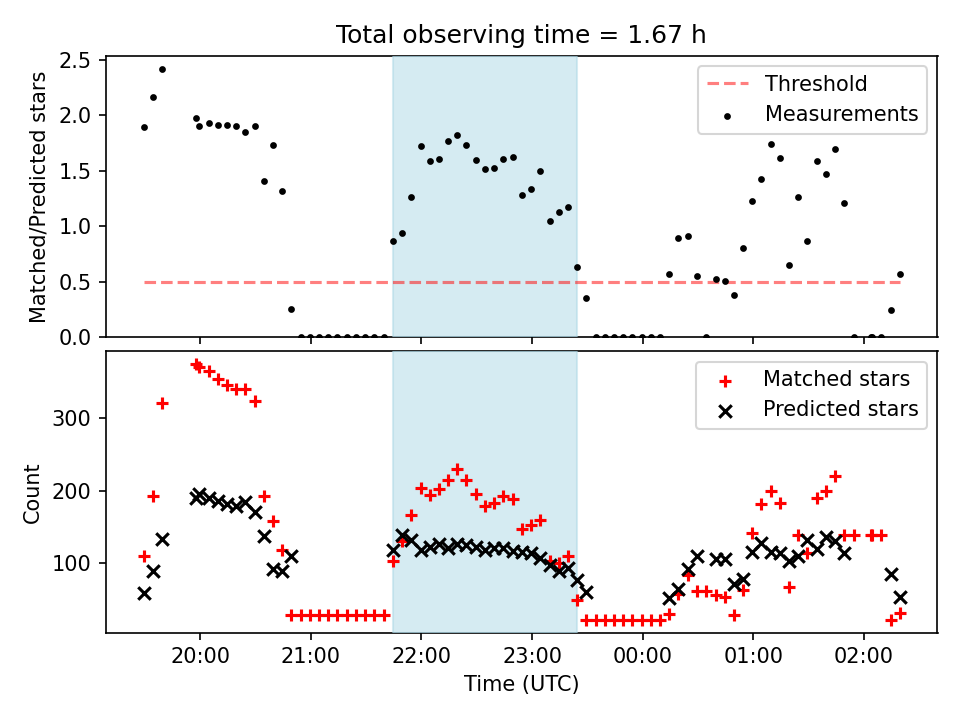 Total observing time = 1.67 h

Matched/Predicted stars

2.5
2.0
1.5
1.0
0.5
0.0

Threshold
Measurements

Count

300
200
100

Matched stars
Predicted stars

20:00
21:00
22:00
23:00
00:00
01:00
02:00

Time (UTC)